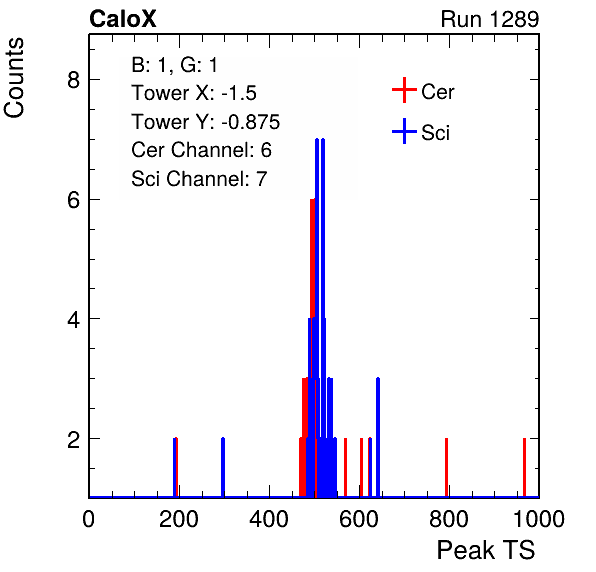 CaloX

Run 1289

Counts

B: 1, G: 1
Tower X: -1.5
Tower Y: -0.875
Cer Channel: 6
Sci Channel: 7

Cer
Sci

8
6
4
2

0
200
400
600
800
1000

Peak TS